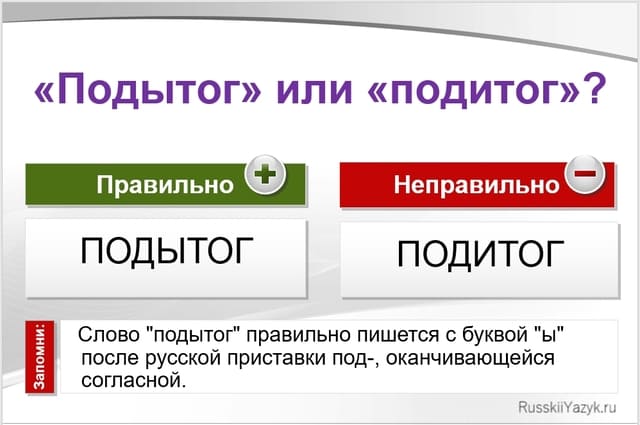 «Подытог» или «подитог»?

Правильно

ПОДЫТОГ

Неправильно

ПОДИТОГ

Запомни:

Слово "подытог" правильно пишется с буквой "ы" после русской приставки под-, оканчивающейся согласной.

RusskiiYazyk.ru